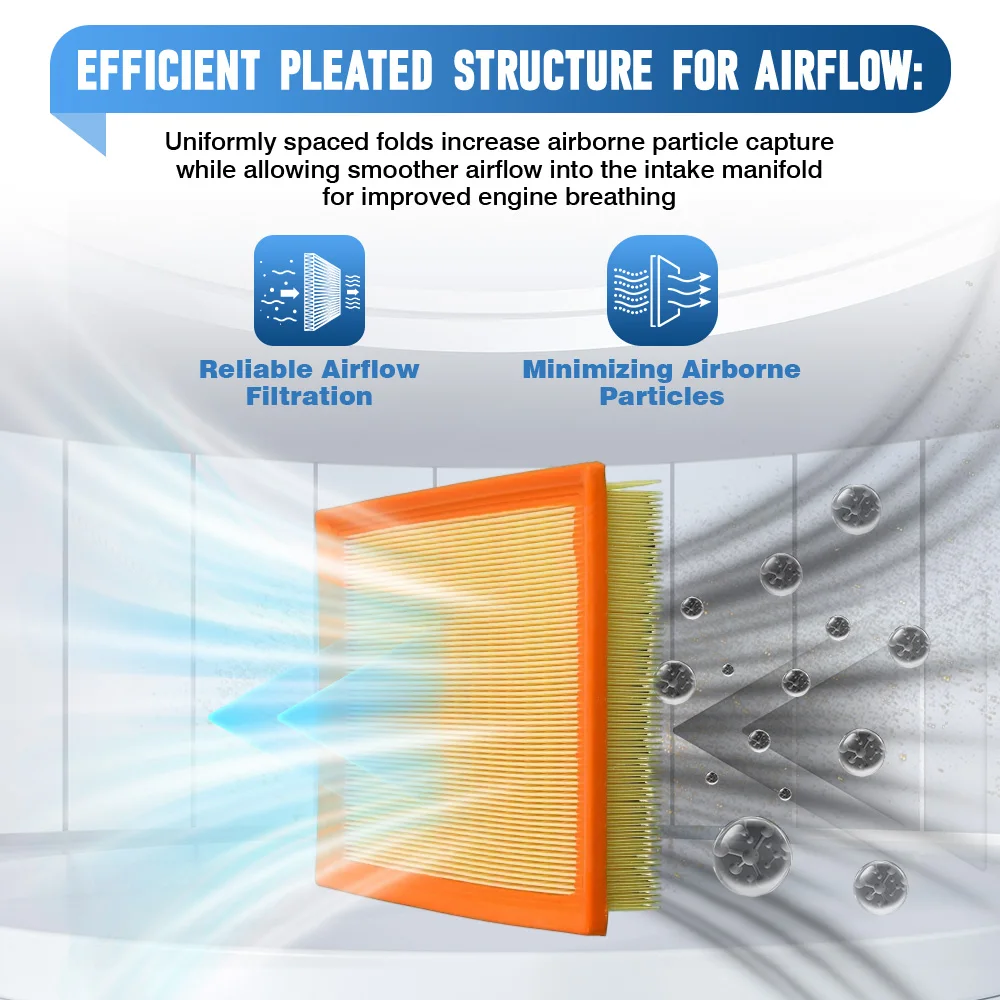 EFFICIENT PLEATED STRUCTURE FOR AIRFLOW:

Uniformly spaced folds increase airborne particle capture while allowing smoother airflow into the intake manifold for improved engine breathing

Reliable Airflow Filtration

Minimizing Airborne Particles